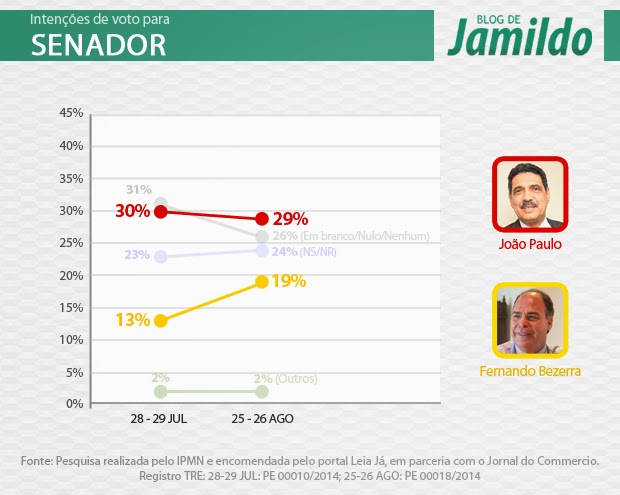 Intenções de voto para
SENADOR

BLOG DE
Jamildo

45%
40%
35%
30%
25%
20%
15%
10%
5%
0%

31%
30%
29%
26% (Em branco/Nulo/Nenhum)
23%
24% (NS/NR)
19%
13%
2%
2% (Outros)

28 - 29 JUL
25 - 26 AGO

João Paulo

Fernando Bezerra

Fonte: Pesquisa realizada pelo IPMN e encomendada pelo portal Leia Já, em parceria com o Jornal do Commercio.
Registro TRE: 28-29 JUL: PE 00010/2014; 25-26 AGO: PE 00018/2014